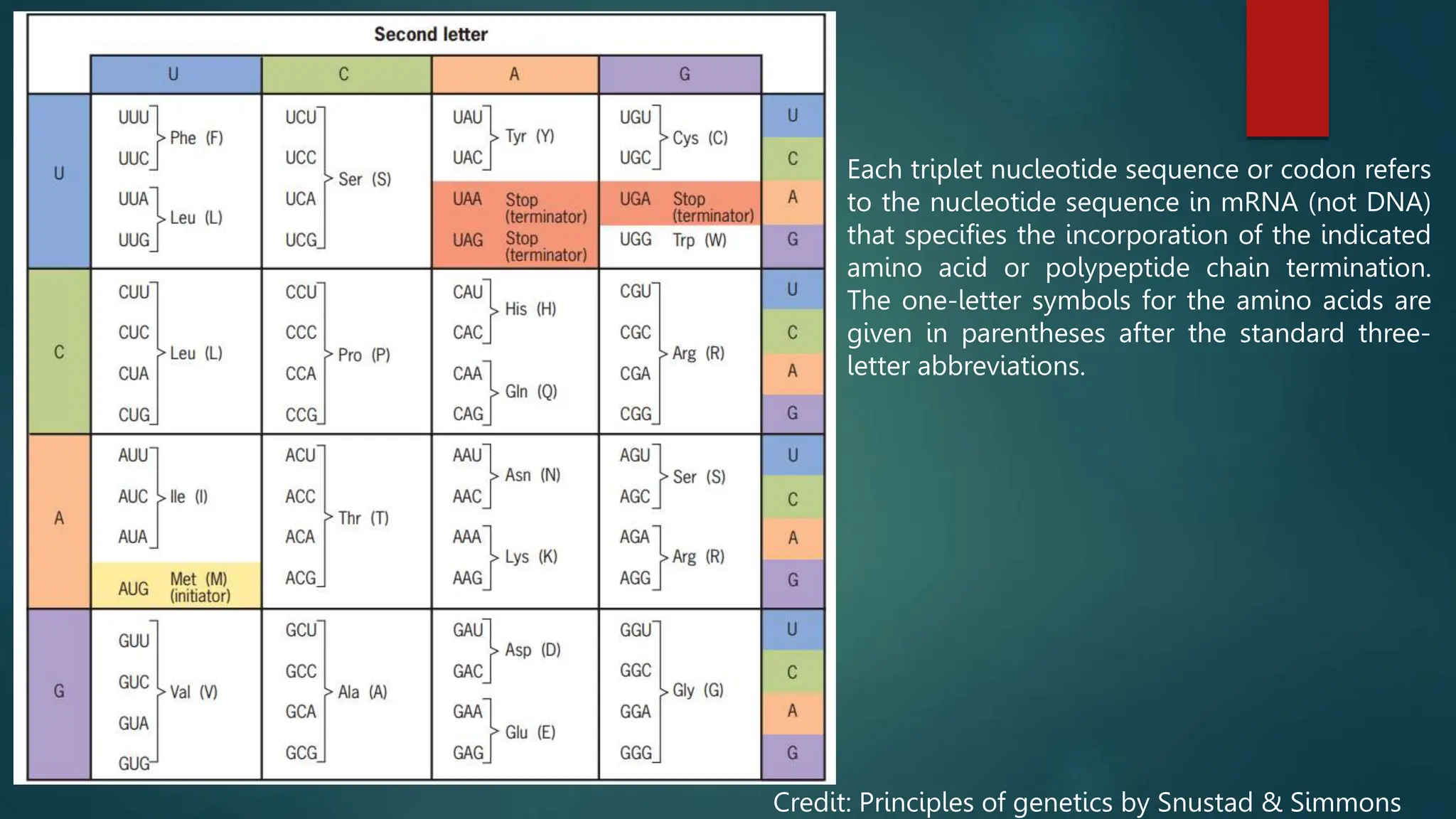 Second letter

| | U | C | A | G | |
|---|---|---|---|---|---|
| U | UUU UUC Phe (F) UUA UUG Leu (L) | UCU UCC UCA UCG Ser (S) | UAU UAC Tyr (Y) UAA Stop (terminator) UAG Stop (terminator) | UGU UGC Cys (C) UGA Stop (terminator) UGG Trp (W) | U C A G |
| C | CUU CUC CUA CUG Leu (L) | CCU CCC CCA CCG Pro (P) | CAU CAC His (H) CAA CAG Gln (Q) | CGU CGC CGA CGG Arg (R) | U C A G |
| A | AUU AUC AUA Ile (I) AUG Met (M) (initiator) | ACU ACC ACA ACG Thr (T) | AAU AAC Asn (N) AAA AAG Lys (K) | AGU AGC Ser (S) AGA AGG Arg (R) | U C A G |
| G | GUU GUC GUA GUG Val (V) | GCU GCC GCA GCG Ala (A) | GAU GAC Asp (D) GAA GAG Glu (E) | GGU GGC GGA GGG Gly (G) | U C A G |

Each triplet nucleotide sequence or codon refers to the nucleotide sequence in mRNA (not DNA) that specifies the incorporation of the indicated amino acid or polypeptide chain termination. The one-letter symbols for the amino acids are given in parentheses after the standard three-letter abbreviations.

Credit: Principles of genetics by Snustad & Simmons